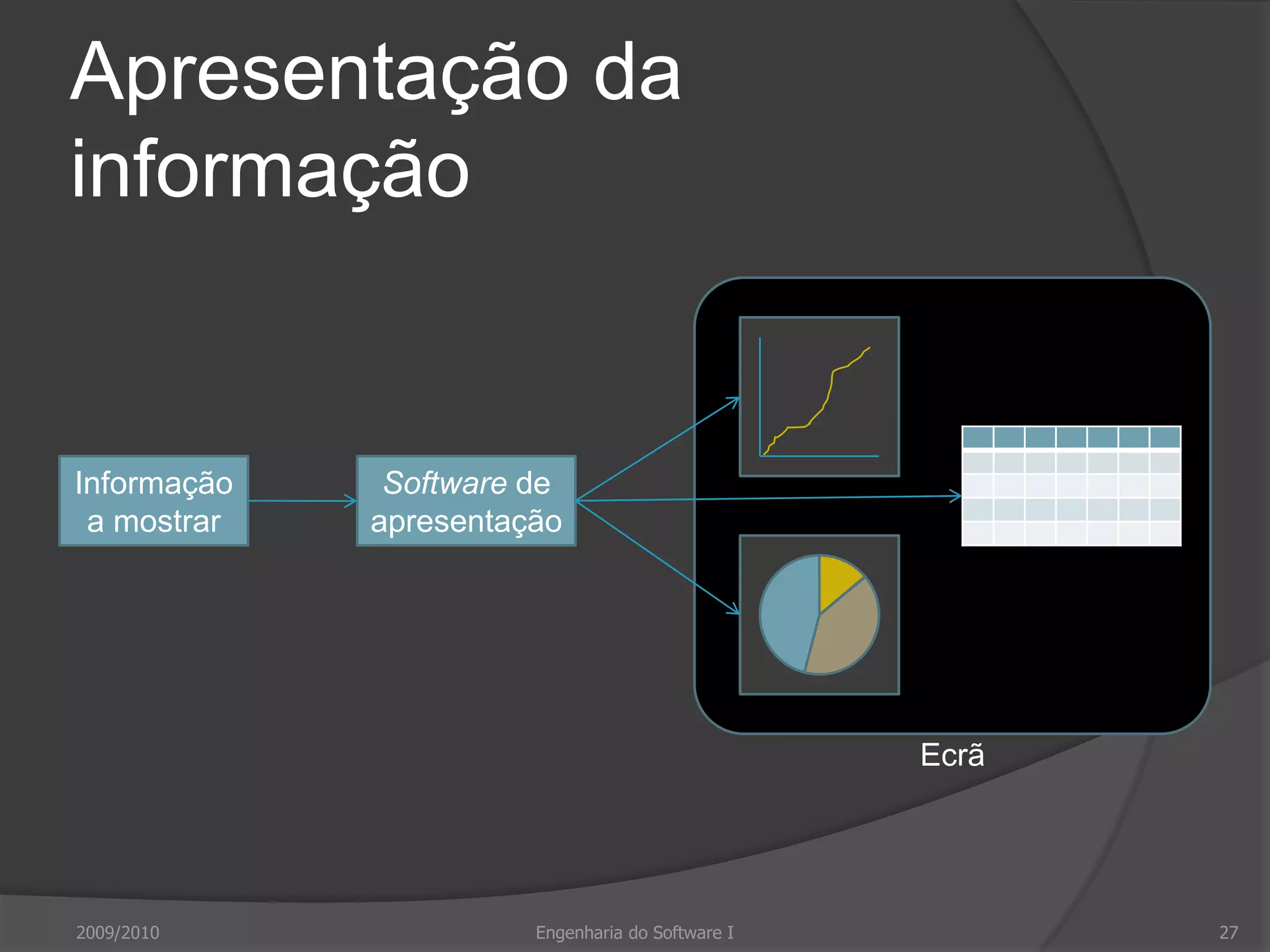 Apresentação da informação

Informação a mostrar

Software de apresentação

Ecrã

2009/2010

Engenharia do Software I

27